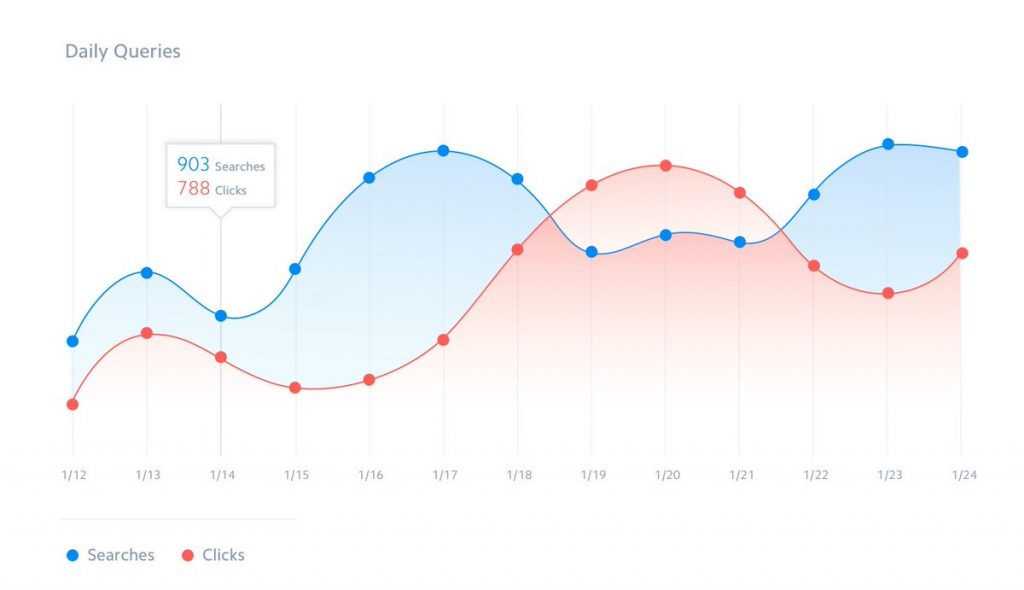 Daily Queries

903 Searches
788 Clicks

1/12
1/13
1/14
1/15
1/16
1/17
1/18
1/19
1/20
1/21
1/22
1/23
1/24

Searches
Clicks